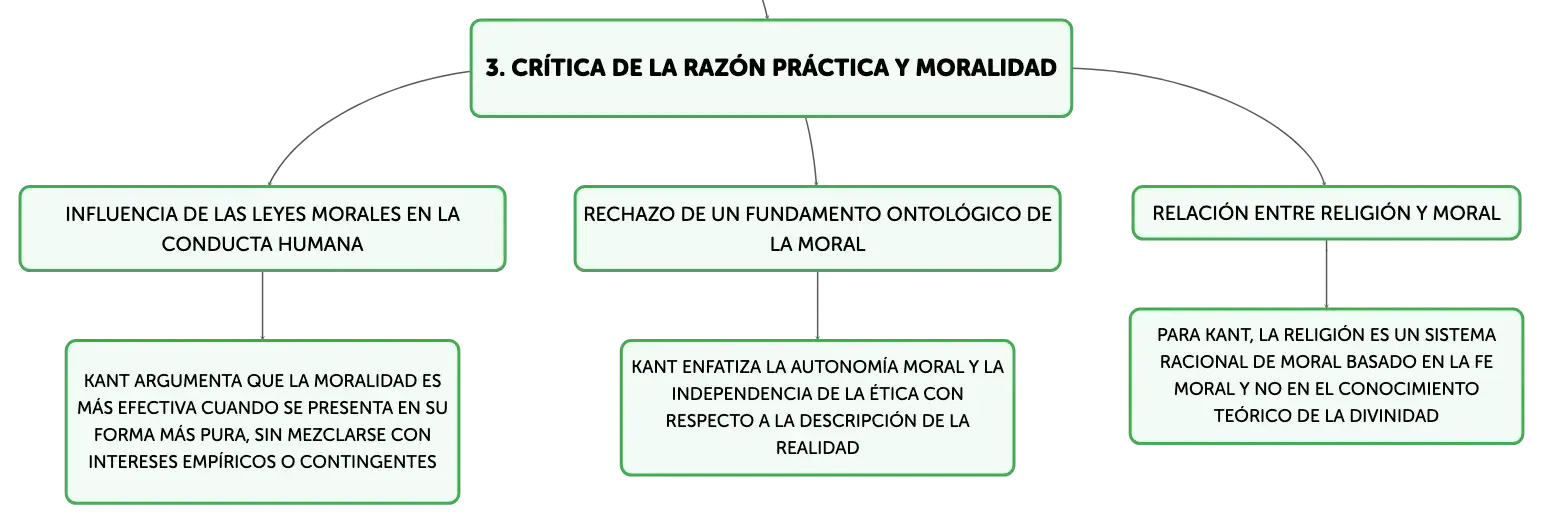 3. CRÍTICA DE LA RAZÓN PRÁCTICA Y MORALIDAD

INFLUENCIA DE LAS LEYES MORALES EN LA CONDUCTA HUMANA

KANT ARGUMENTA QUE LA MORALIDAD ES MÁS EFECTIVA CUANDO SE PRESENTA EN SU FORMA MÁS PURA, SIN MEZCLARSE CON INTERESES EMPÍRICOS O CONTINGENTES

RECHAZO DE UN FUNDAMENTO ONTOLÓGICO DE LA MORAL

KANT ENFATIZA LA AUTONOMÍA MORAL Y LA INDEPENDENCIA DE LA ÉTICA CON RESPECTO A LA DESCRIPCIÓN DE LA REALIDAD

RELACIÓN ENTRE RELIGIÓN Y MORAL

PARA KANT, LA RELIGIÓN ES UN SISTEMA RACIONAL DE MORAL BASADO EN LA FE MORAL Y NO EN EL CONOCIMIENTO TEÓRICO DE LA DIVINIDAD